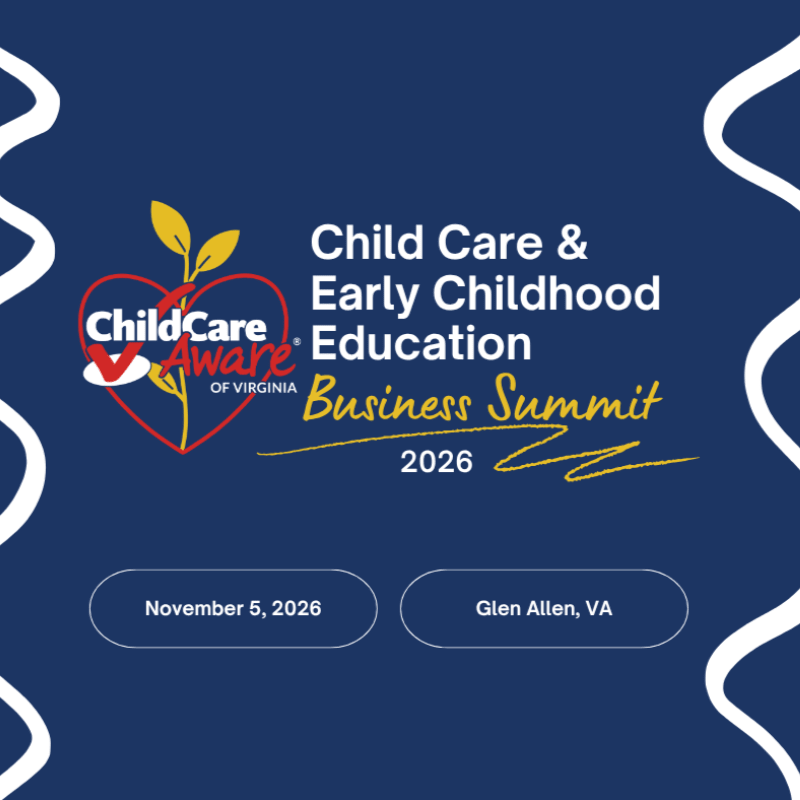 ChildCare Aware® OF VIRGINIA

Child Care & Early Childhood Education

Business Summit

2026

November 5, 2026

Glen Allen, VA